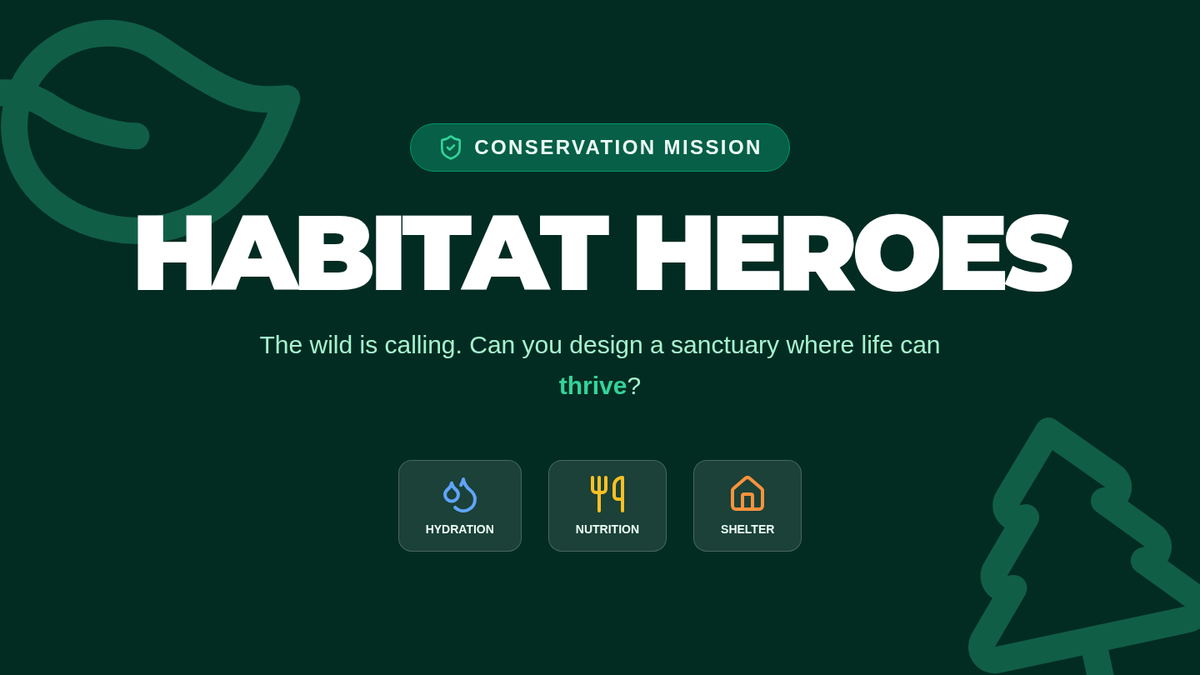 CONSERVATION MISSION

HABITAT HEROES

The wild is calling. Can you design a sanctuary where life can thrive?

HYDRATION

NUTRITION

SHELTER